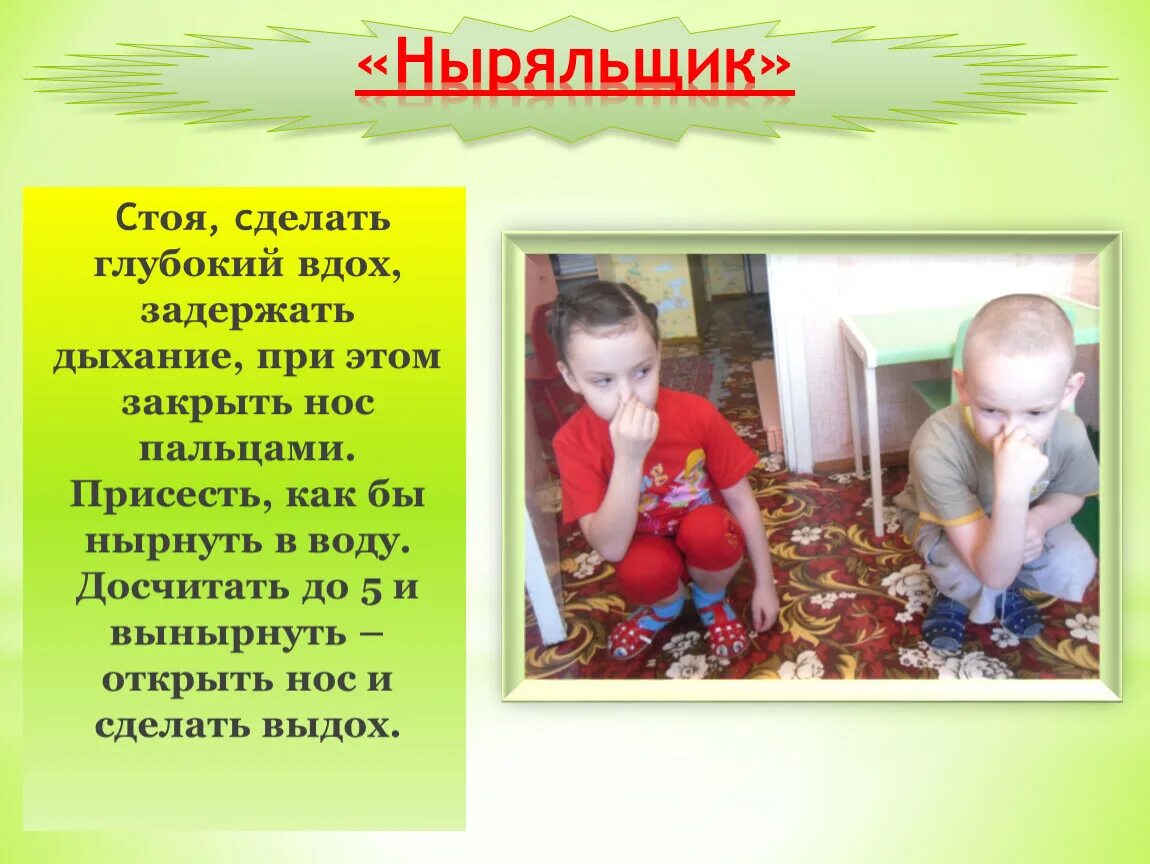 «Ныряльщик»

Стоя, сделать глубокий вдох, задержать дыхание, при этом закрыть нос пальцами. Присесть, как бы нырнуть в воду. Досчитать до 5 и вынырнуть – открыть нос и сделать выдох.